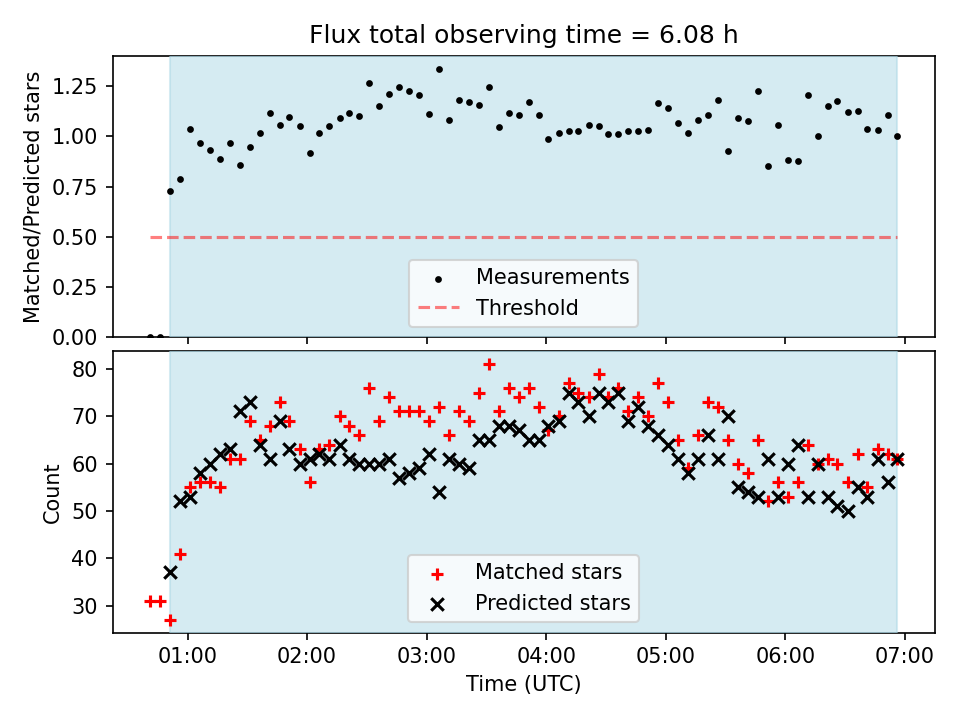 Flux total observing time = 6.08 h

Matched/Predicted stars

1.25
1.00
0.75
0.50
0.25
0.00

Measurements
Threshold

Count

80
70
60
50
40
30

Matched stars
Predicted stars

01:00
02:00
03:00
04:00
05:00
06:00
07:00

Time (UTC)